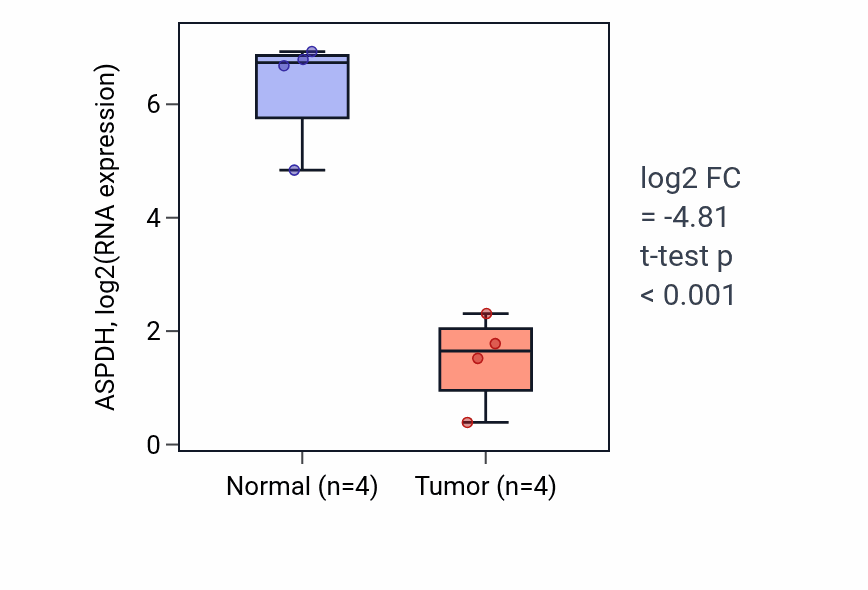 ASPDH, log2(RNA expression)

6
4
2
0

Normal (n=4)
Tumor (n=4)

log2 FC
= -4.81
t-test p
< 0.001